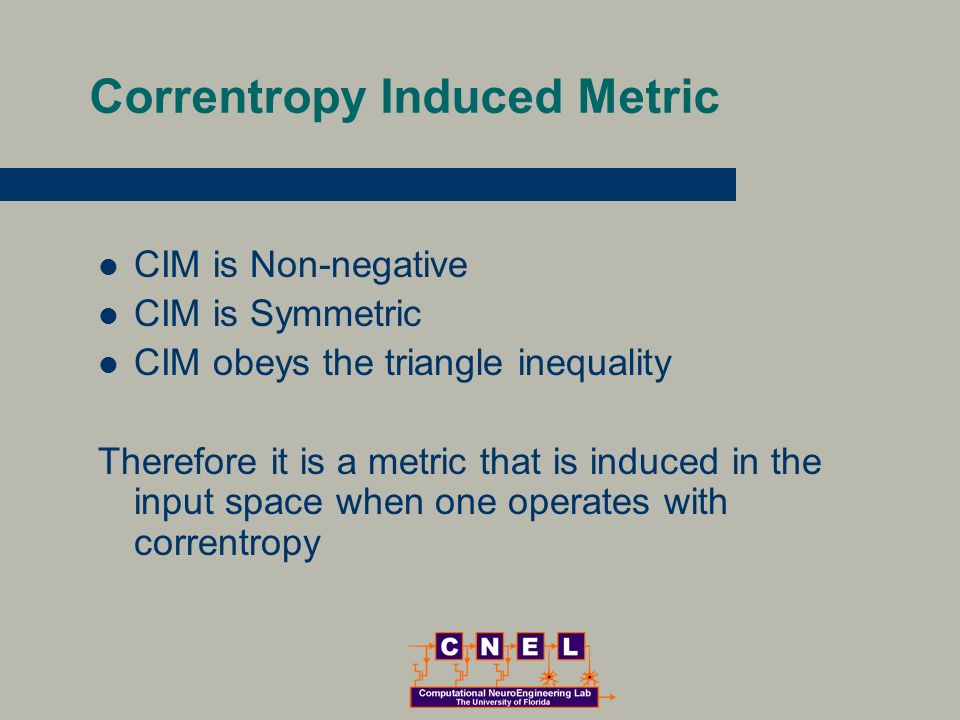 Correntropy Induced Metric

- CIM is Non-negative
- CIM is Symmetric
- CIM obeys the triangle inequality

Therefore it is a metric that is induced in the input space when one operates with correntropy

C N E L
Computational NeuroEngineering Lab
The University of Florida